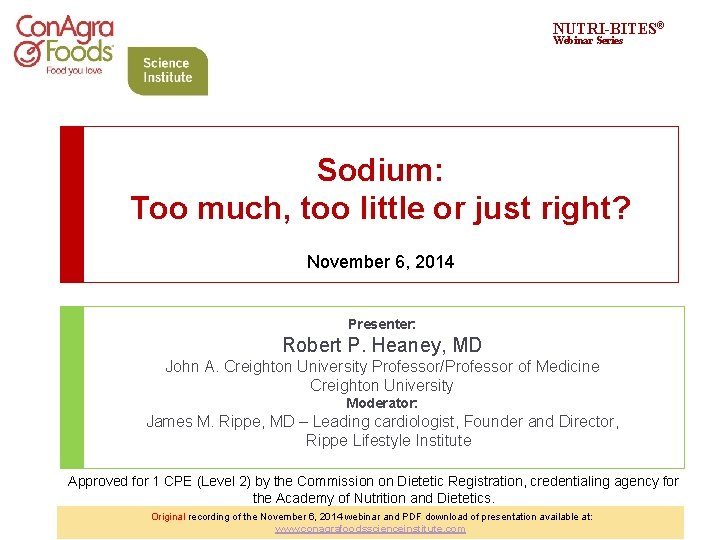 ConAgra Foods
Food you love

Science Institute

NUTRI-BITES®
Webinar Series

Sodium:
Too much, too little or just right?

November 6, 2014

Presenter:
Robert P. Heaney, MD
John A. Creighton University Professor/Professor of Medicine
Creighton University
Moderator:
James M. Rippe, MD – Leading cardiologist, Founder and Director, Rippe Lifestyle Institute

Approved for 1 CPE (Level 2) by the Commission on Dietetic Registration, credentialing agency for the Academy of Nutrition and Dietetics.

Original recording of the November 6, 2014 webinar and PDF download of presentation available at:
www.conagrafoodsscienceinstitute.com